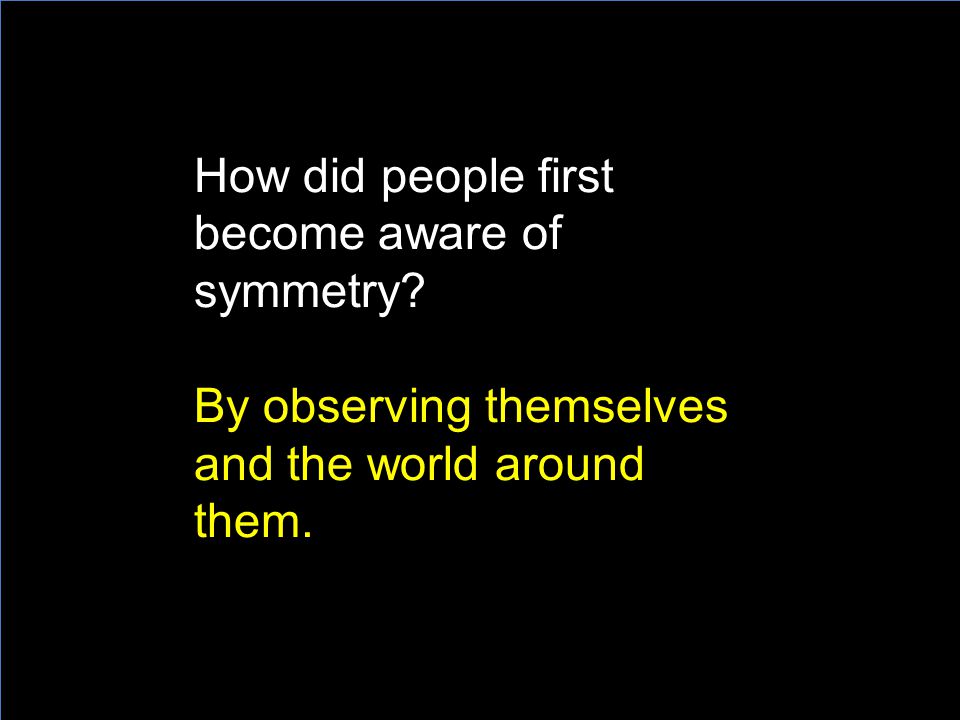 How did people first become aware of symmetry?

By observing themselves and the world around them.